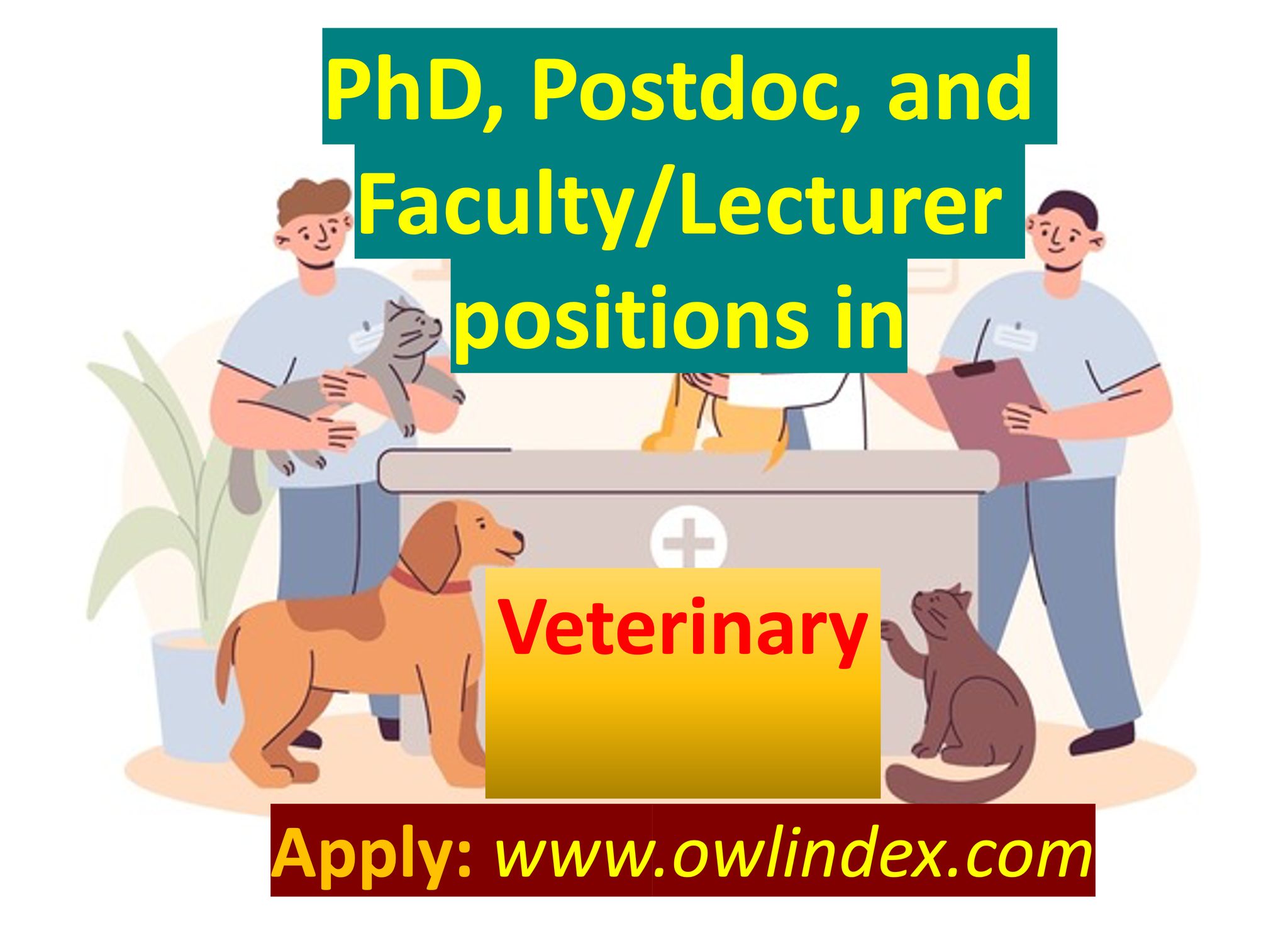 PhD, Postdoc, and Faculty/Lecturer positions in

Veterinary

Apply: www.owlindex.com